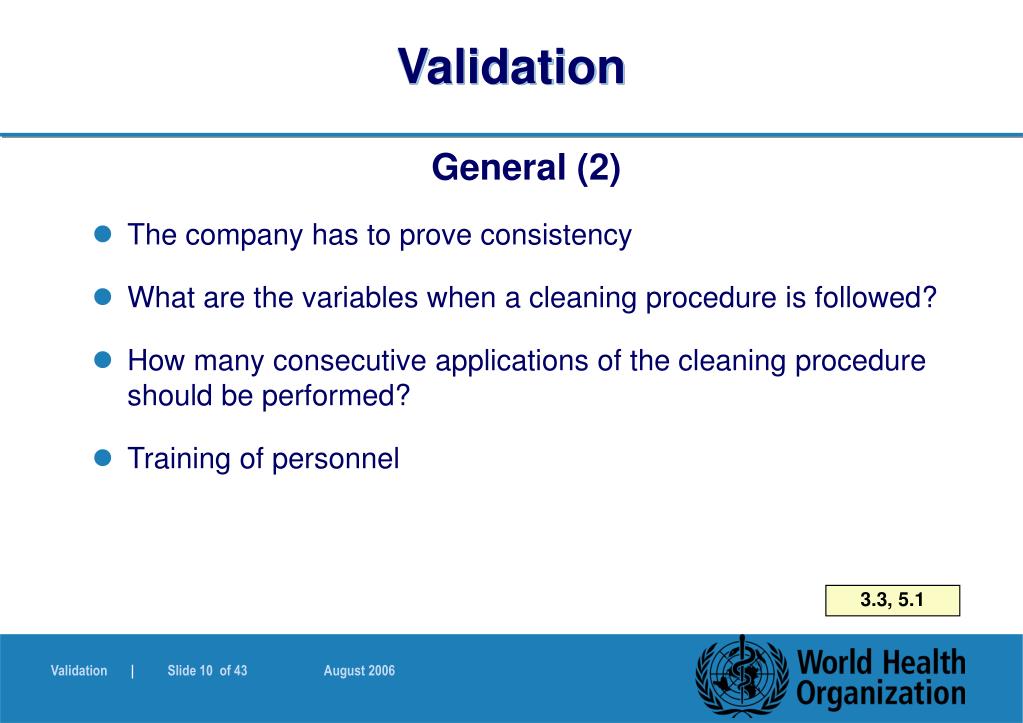 Validation

General (2)

- The company has to prove consistency
- What are the variables when a cleaning procedure is followed?
- How many consecutive applications of the cleaning procedure should be performed?
- Training of personnel

3.3, 5.1

Validation | Slide 10 of 43 August 2006

World Health Organization